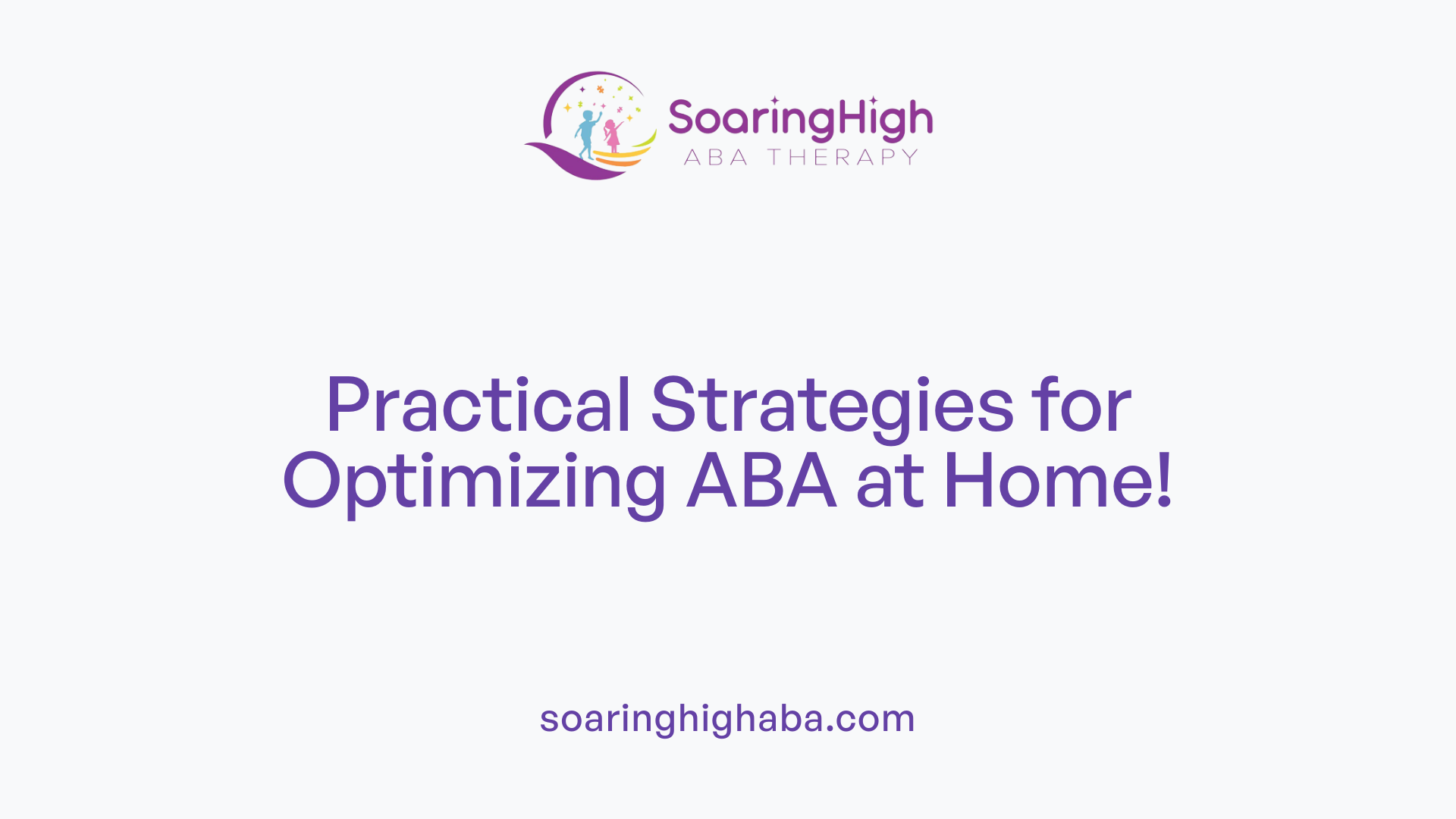 SoaringHigh
ABA THERAPY

Practical Strategies for Optimizing ABA at Home!

soaringhighaba.com